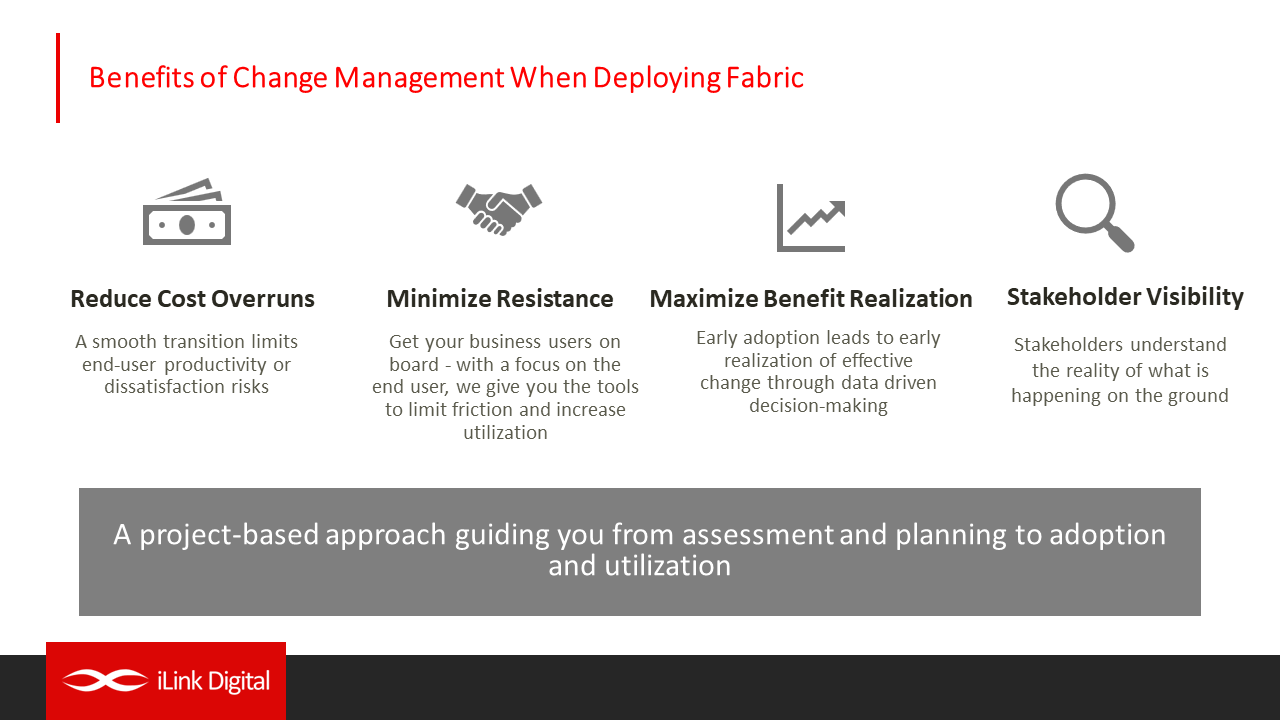 Benefits of Change Management When Deploying Fabric

Reduce Cost Overruns

A smooth transition limits end-user productivity or dissatisfaction risks

Minimize Resistance

Get your business users on board - with a focus on the end user, we give you the tools to limit friction and increase utilization

Maximize Benefit Realization

Early adoption leads to early realization of effective change through data driven decision-making

Stakeholder Visibility

Stakeholders understand the reality of what is happening on the ground

A project-based approach guiding you from assessment and planning to adoption and utilization

iLink Digital